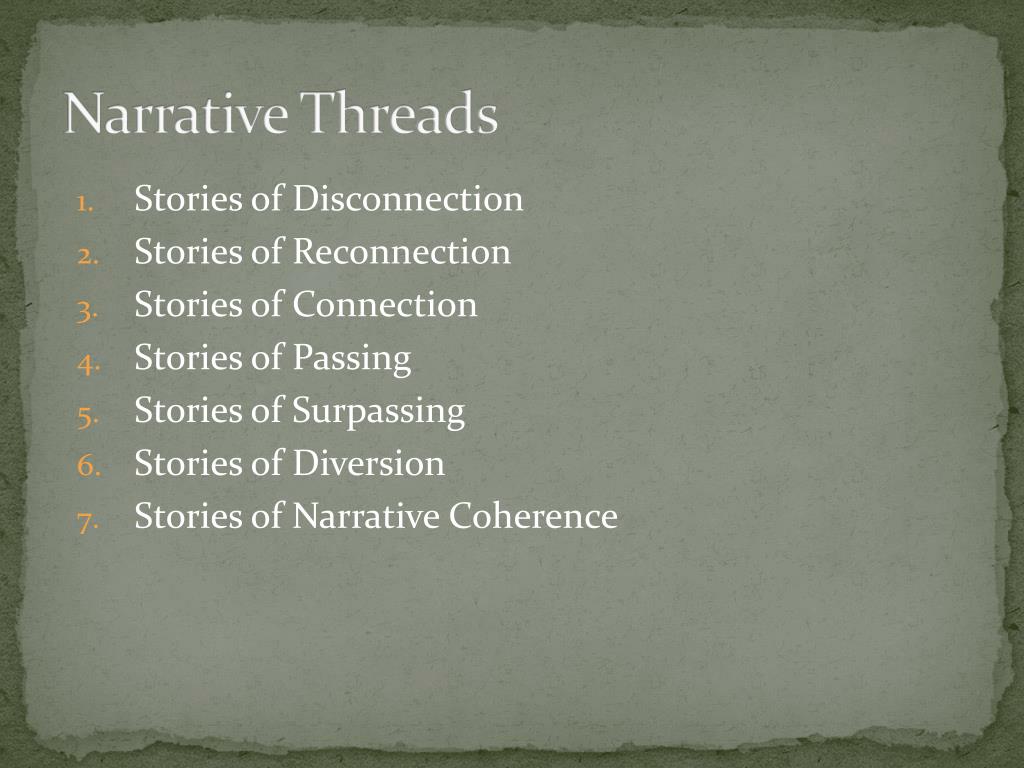 Narrative Threads

1. Stories of Disconnection
2. Stories of Reconnection
3. Stories of Connection
4. Stories of Passing
5. Stories of Surpassing
6. Stories of Diversion
7. Stories of Narrative Coherence